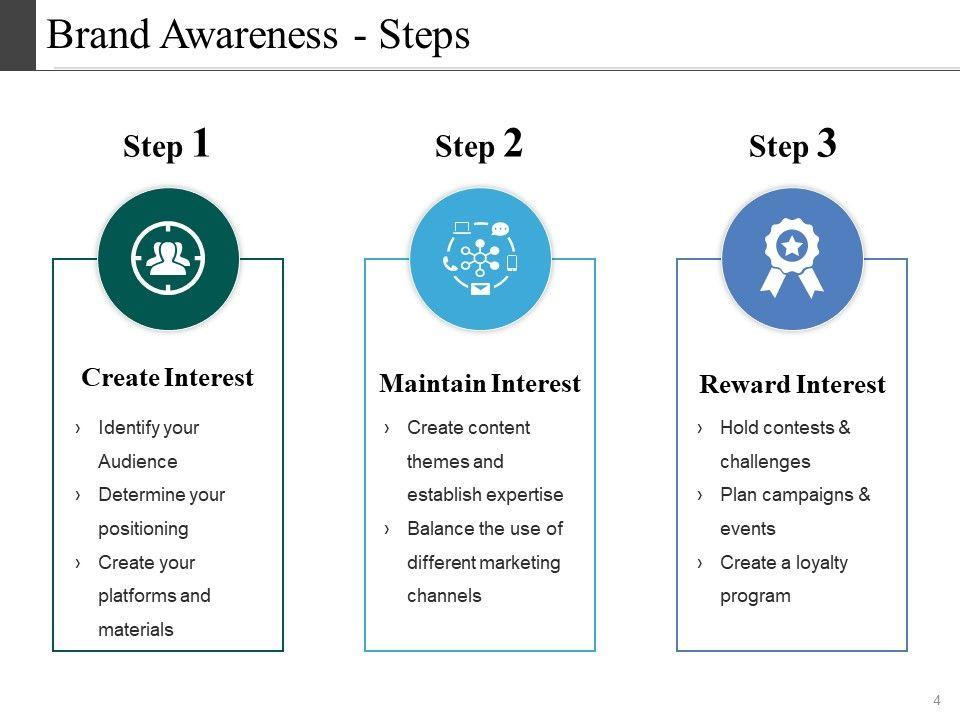 Brand Awareness - Steps

Step 1

Create Interest

› Identify your Audience
› Determine your positioning
› Create your platforms and materials

Step 2

Maintain Interest

› Create content themes and establish expertise
› Balance the use of different marketing channels

Step 3

Reward Interest

› Hold contests & challenges
› Plan campaigns & events
› Create a loyalty program

4